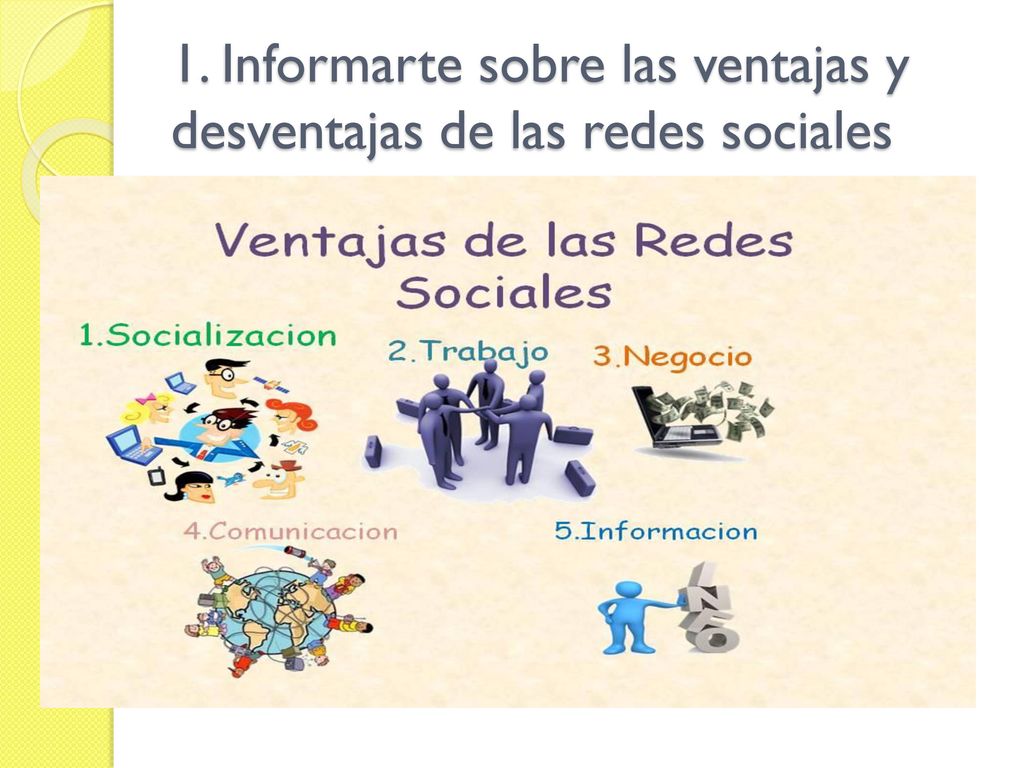 1. Informarte sobre las ventajas y desventajas de las redes sociales

Ventajas de las Redes Sociales

1.Socializacion

2.Trabajo

3.Negocio

4.Comunicacion

5.Informacion

INFO